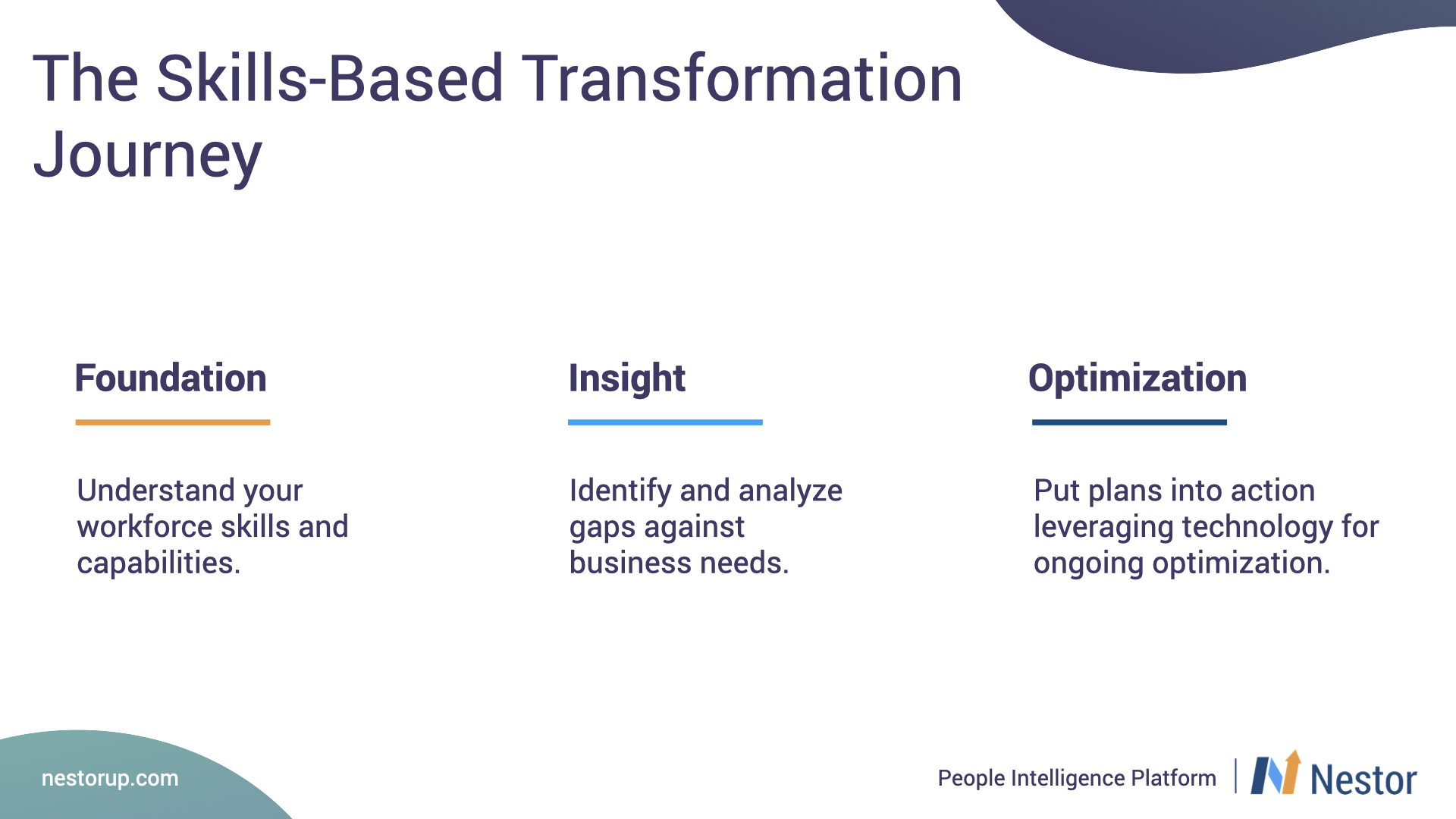 The Skills-Based Transformation Journey

Foundation

Understand your workforce skills and capabilities.

Insight

Identify and analyze gaps against business needs.

Optimization

Put plans into action leveraging technology for ongoing optimization.

nestorup.com

People Intelligence Platform | Nestor